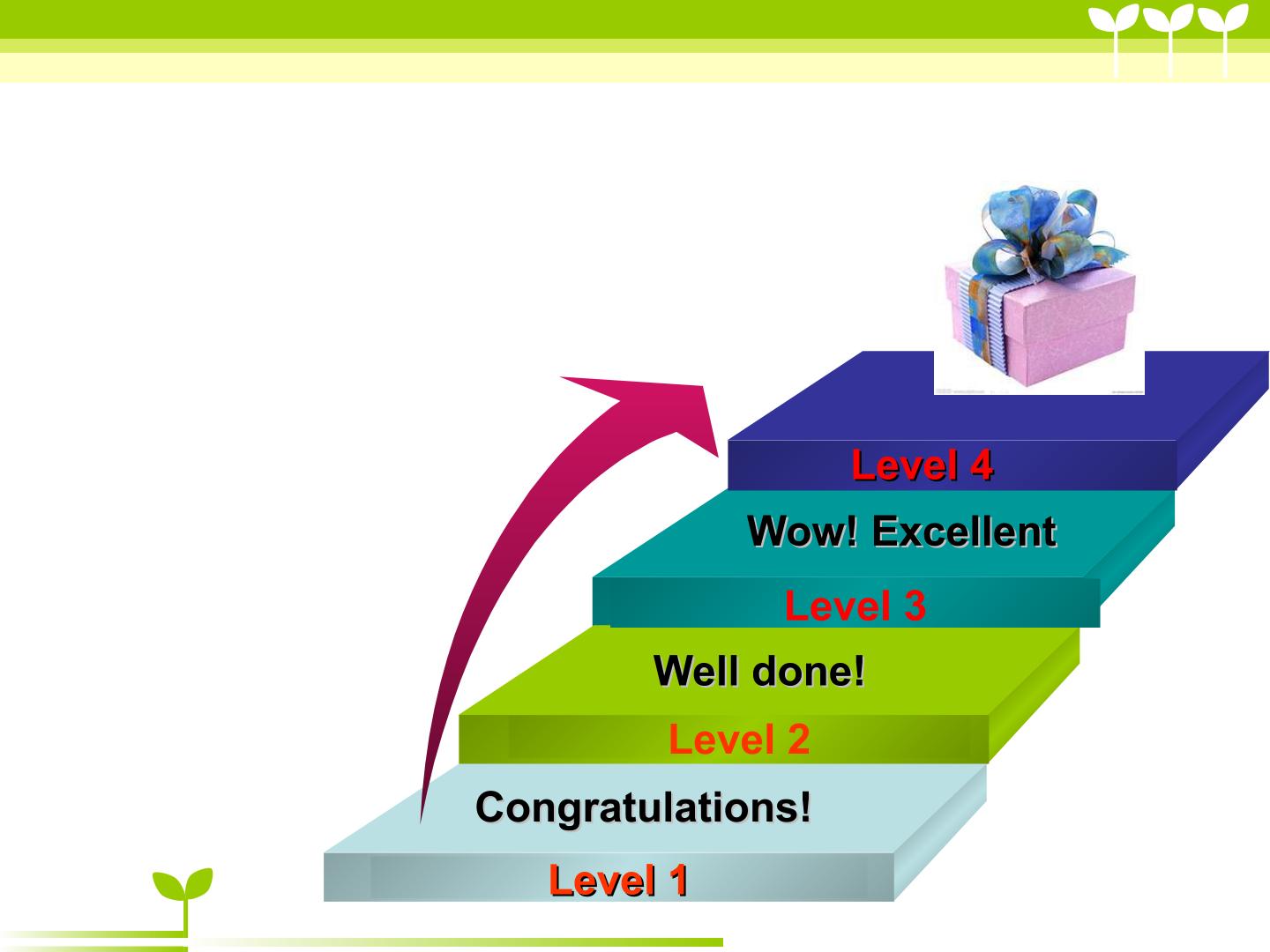 Level 4

Wow! Excellent

Level 3

Well done!

Level 2

Congratulations!

Level 1